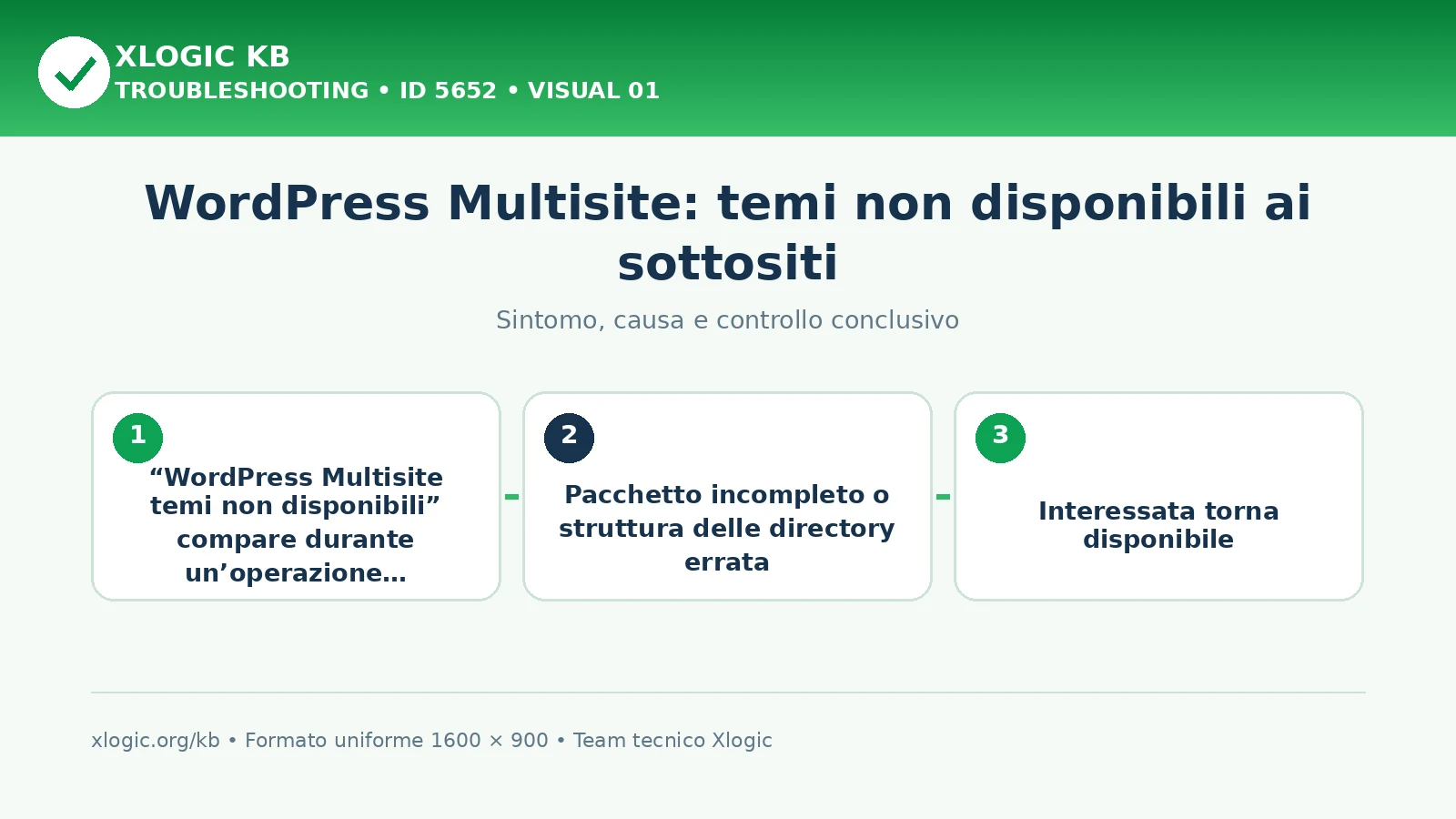 XLOGIC KB
TROUBLESHOOTING • ID 5652 • VISUAL 01

WordPress Multisite: temi non disponibili ai sottositi

Sintomo, causa e controllo conclusivo

1
“WordPress Multisite temi non disponibili” compare durante un’operazione…

2
Pacchetto incompleto o struttura delle directory errata

3
Interessata torna disponibile

xlogic.org/kb • Formato uniforme 1600 × 900 • Team tecnico Xlogic